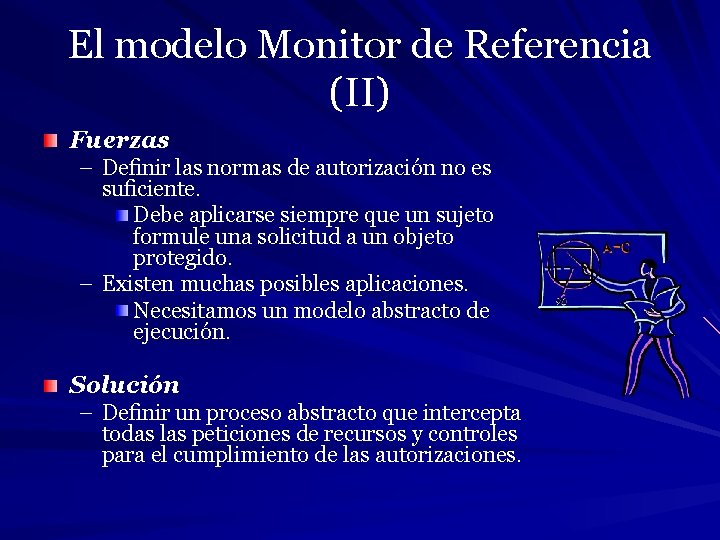 El modelo Monitor de Referencia (II)

Fuerzas

– Definir las normas de autorización no es suficiente.

Debe aplicarse siempre que un sujeto formule una solicitud a un objeto protegido.

– Existen muchas posibles aplicaciones.

Necesitamos un modelo abstracto de ejecución.

Solución

– Definir un proceso abstracto que intercepta todas las peticiones de recursos y controles para el cumplimiento de las autorizaciones.

A=C